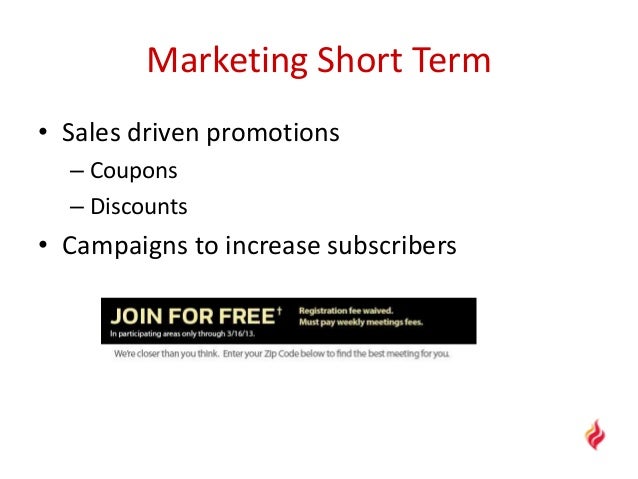 Marketing Short Term

• Sales driven promotions
– Coupons
– Discounts
• Campaigns to increase subscribers

JOIN FOR FREE†
In participating areas only through 3/16/13.
Registration fee waived.
Must pay weekly meetings fees.

We're closer than you think. Enter your Zip Code below to find the best meeting for you.